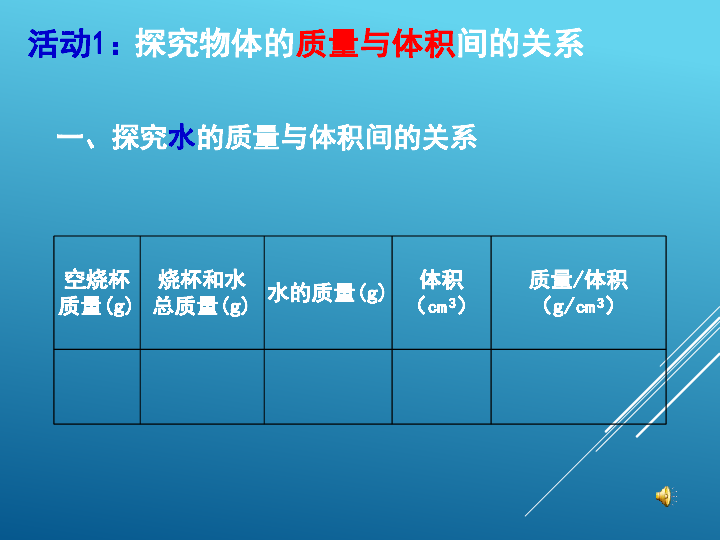 活动1：探究物体的质量与体积间的关系

一、探究水的质量与体积间的关系

| 空烧杯质量(g) | 烧杯和水总质量(g) | 水的质量(g) | 体积（$cm^3$） | 质量/体积（$g/cm^3$） |
|---|---|---|---|---|
| | | | | |